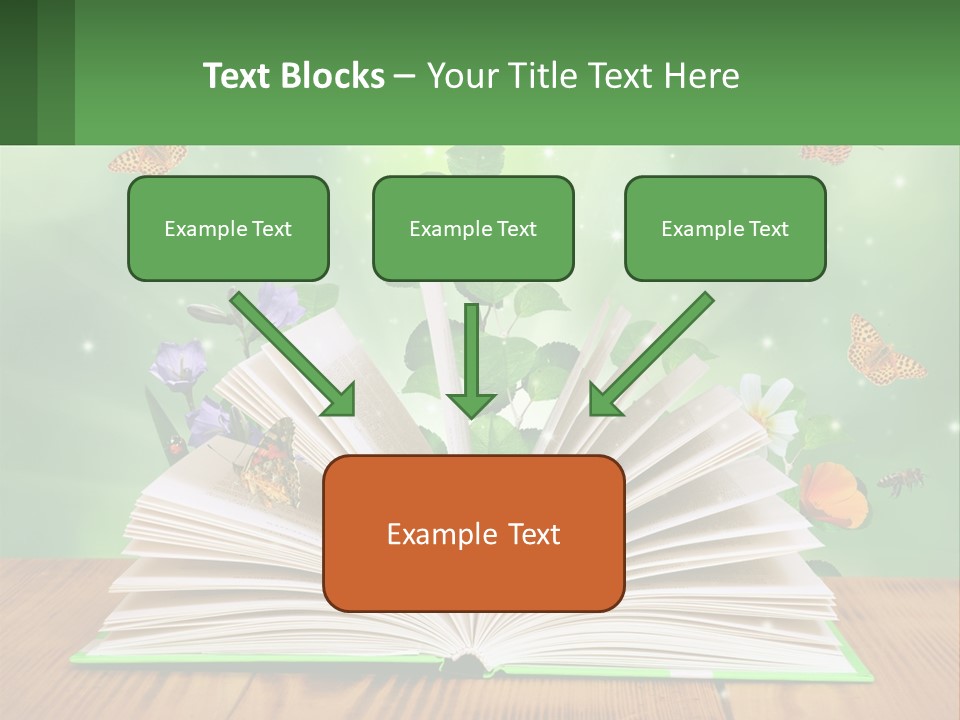 Text Blocks – Your Title Text Here

Example Text

Example Text

Example Text

Example Text